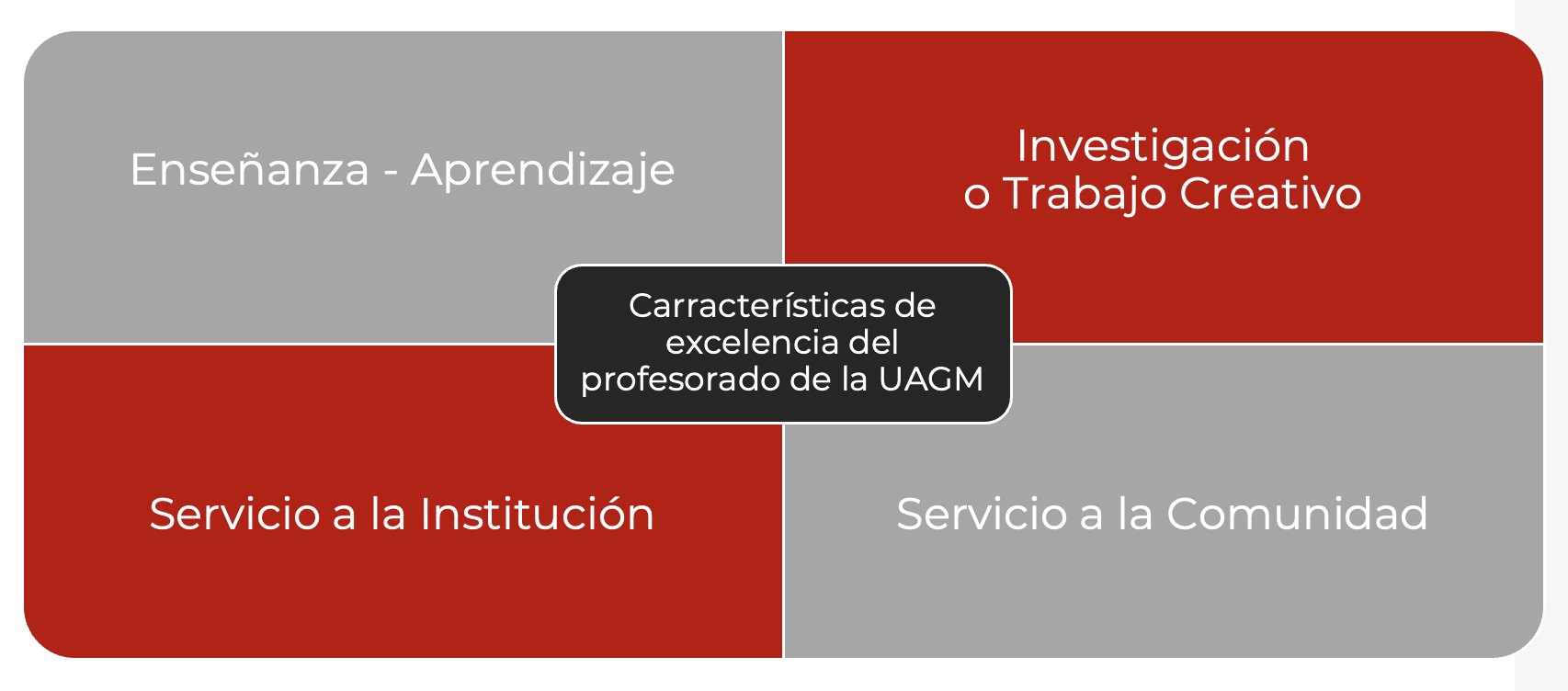 Enseñanza - Aprendizaje

Investigación o Trabajo Creativo

Carracterísticas de excelencia del profesorado de la UAGM

Servicio a la Institución

Servicio a la Comunidad